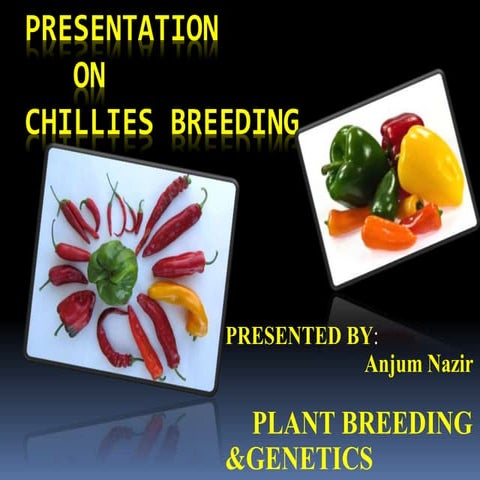 PRESENTATION
ON
CHILLIES BREEDING

PRESENTED BY:
Anjum Nazir

PLANT BREEDING
&GENETICS